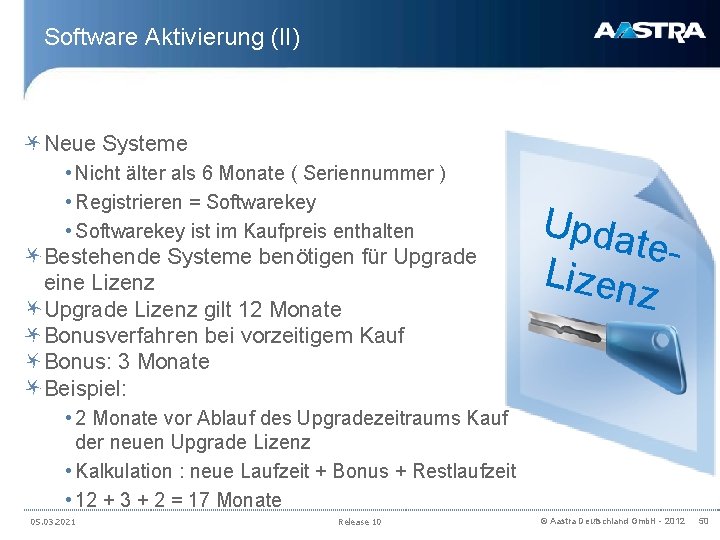 Software Aktivierung (II)

AASTRA

Neue Systeme

• Nicht älter als 6 Monate ( Seriennummer )

• Registrieren = Softwarekey

• Softwarekey ist im Kaufpreis enthalten

Bestehende Systeme benötigen für Upgrade eine Lizenz

Upgrade Lizenz gilt 12 Monate

Bonusverfahren bei vorzeitigem Kauf

Bonus: 3 Monate

Beispiel:

• 2 Monate vor Ablauf des Upgradezeitraums Kauf der neuen Upgrade Lizenz

• Kalkulation : neue Laufzeit + Bonus + Restlaufzeit

• 12 + 3 + 2 = 17 Monate

Update-Lizenz

05.03.2021

Release 10

© Aastra Deutschland GmbH - 2012

50